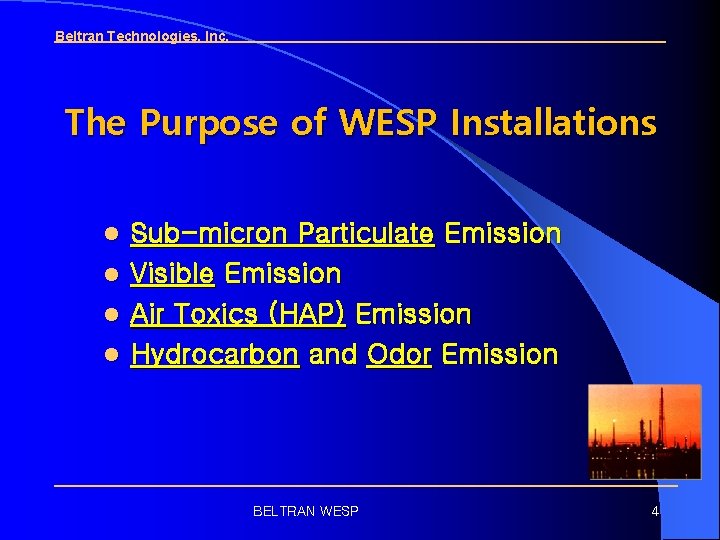 Beltran Technologies, Inc.

The Purpose of WESP Installations

- Sub-micron Particulate Emission
- Visible Emission
- Air Toxics (HAP) Emission
- Hydrocarbon and Odor Emission

BELTRAN WESP

4